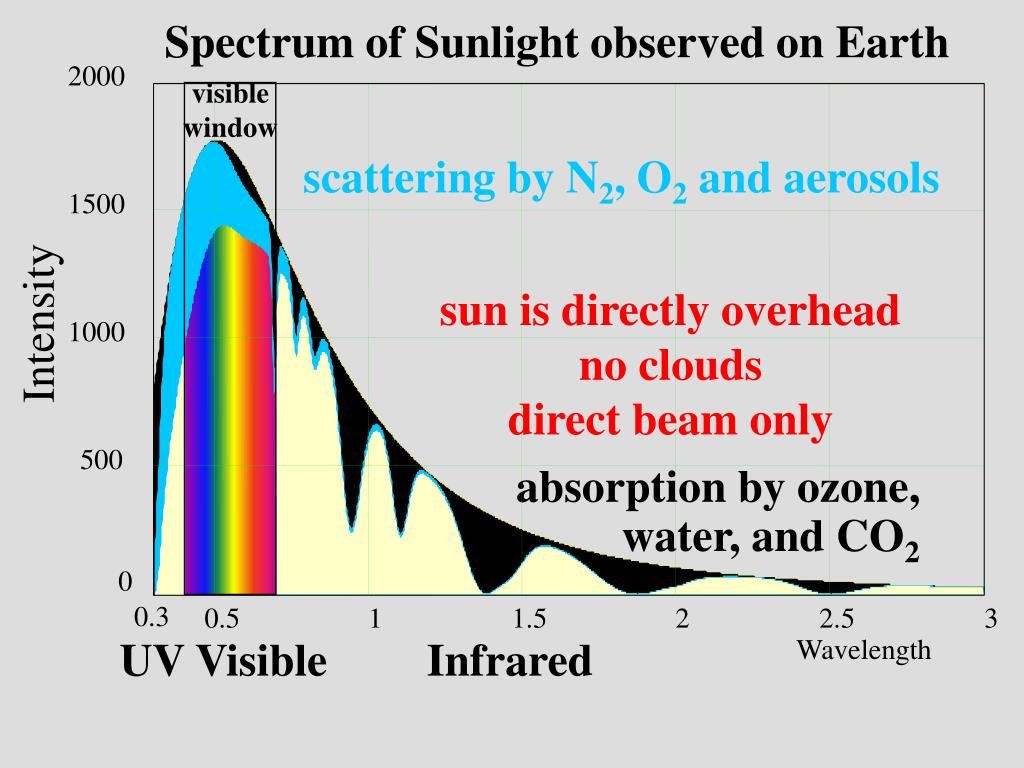 Spectrum of Sunlight observed on Earth

2000
1500
1000
500
0

Intensity

visible window

scattering by $N_2$, $O_2$ and aerosols

sun is directly overhead
no clouds
direct beam only

absorption by ozone, water, and $CO_2$

0.3 0.5 1 1.5 2 2.5 3

Wavelength

UV Visible Infrared